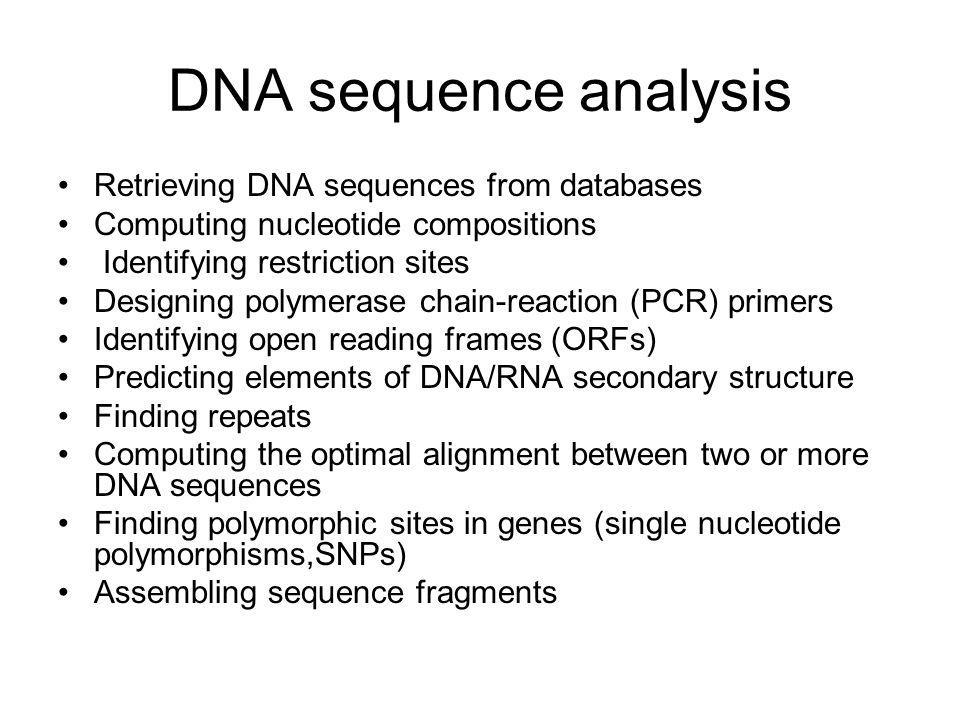 DNA sequence analysis

• Retrieving DNA sequences from databases
• Computing nucleotide compositions
• Identifying restriction sites
• Designing polymerase chain-reaction (PCR) primers
• Identifying open reading frames (ORFs)
• Predicting elements of DNA/RNA secondary structure
• Finding repeats
• Computing the optimal alignment between two or more DNA sequences
• Finding polymorphic sites in genes (single nucleotide polymorphisms,SNPs)
• Assembling sequence fragments